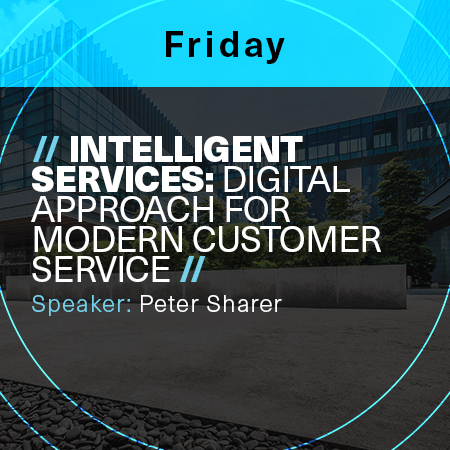 Friday

// INTELLIGENT SERVICES: DIGITAL APPROACH FOR MODERN CUSTOMER SERVICE //

Speaker: Peter Sharer